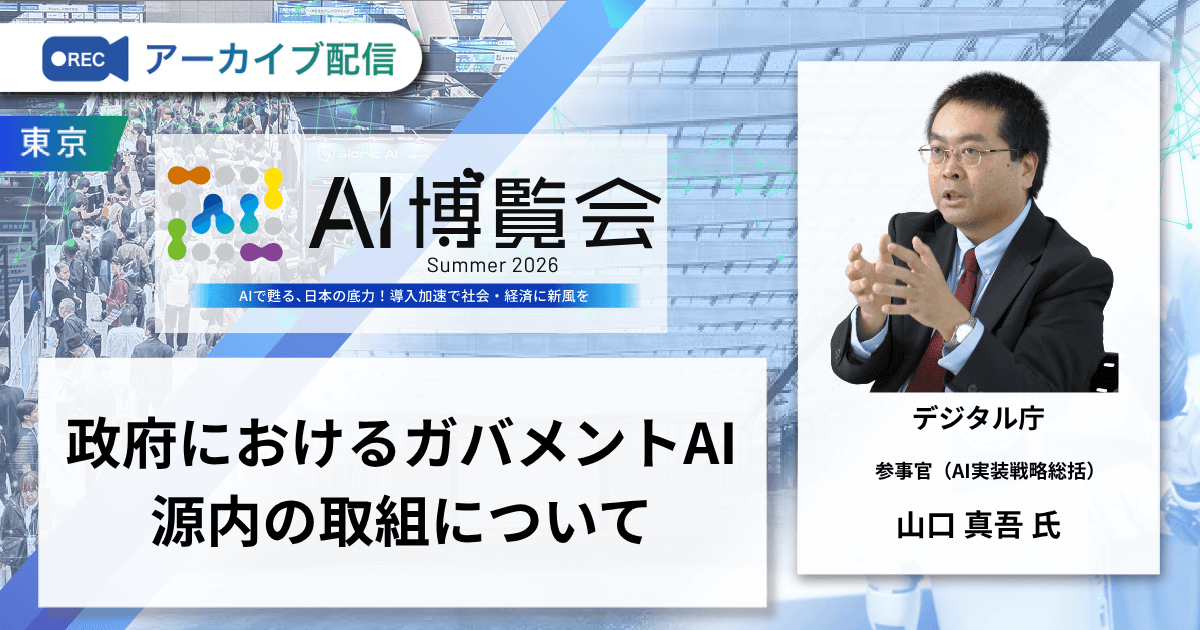 ●REC アーカイブ配信

東京

AI博覧会
Summer 2026
AIで甦る、日本の底力！導入加速で社会・経済に新風を

政府におけるガバメントAI
源内の取組について

デジタル庁
参事官（AI実装戦略総括）
山口 真吾 氏